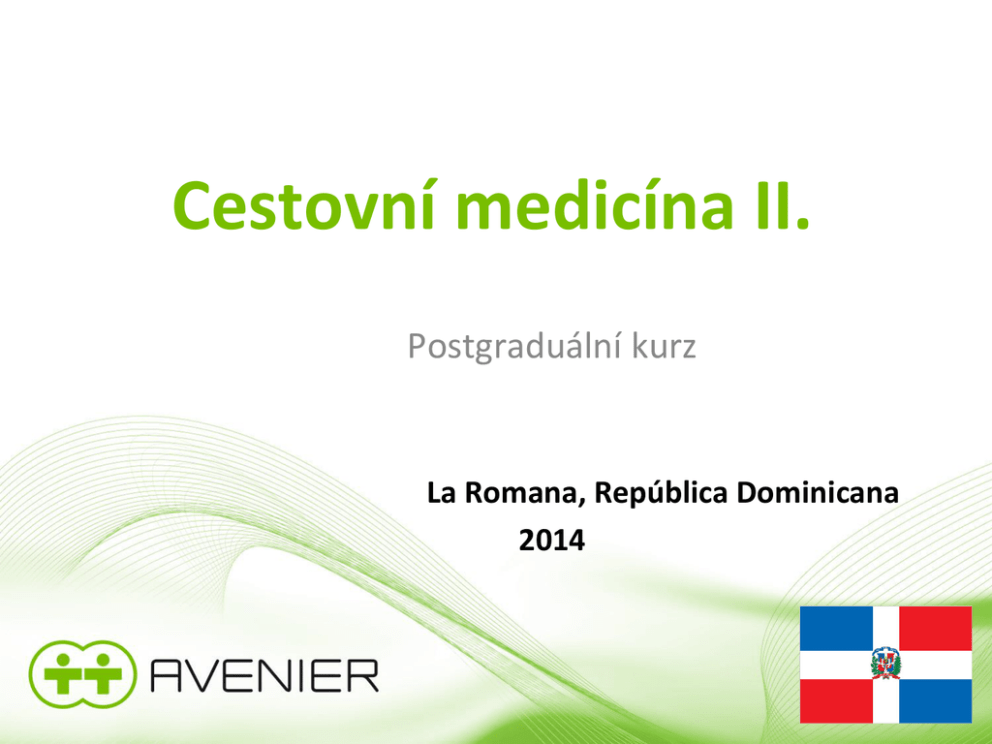 Cestovní medicína II.

Postgraduální kurz

La Romana, República Dominicana
2014

AVENIER